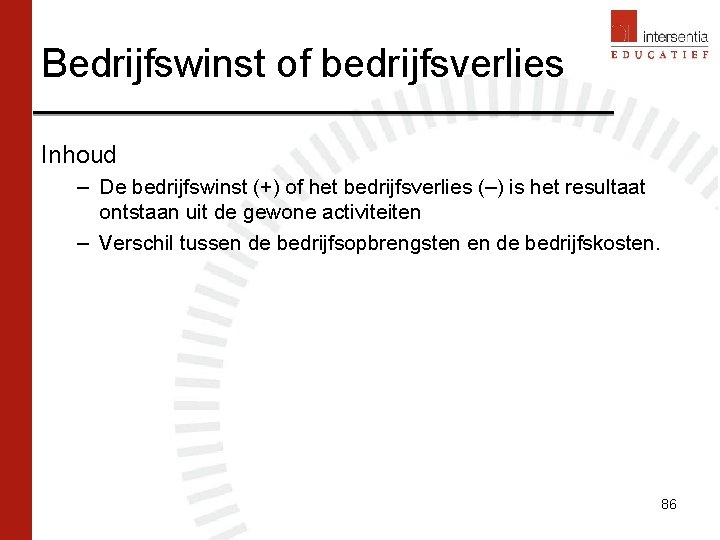 intersentia
EDUCATIEF

Bedrijfswinst of bedrijfsverlies

Inhoud

– De bedrijfswinst (+) of het bedrijfsverlies (–) is het resultaat ontstaan uit de gewone activiteiten

– Verschil tussen de bedrijfsopbrengsten en de bedrijfskosten.

86